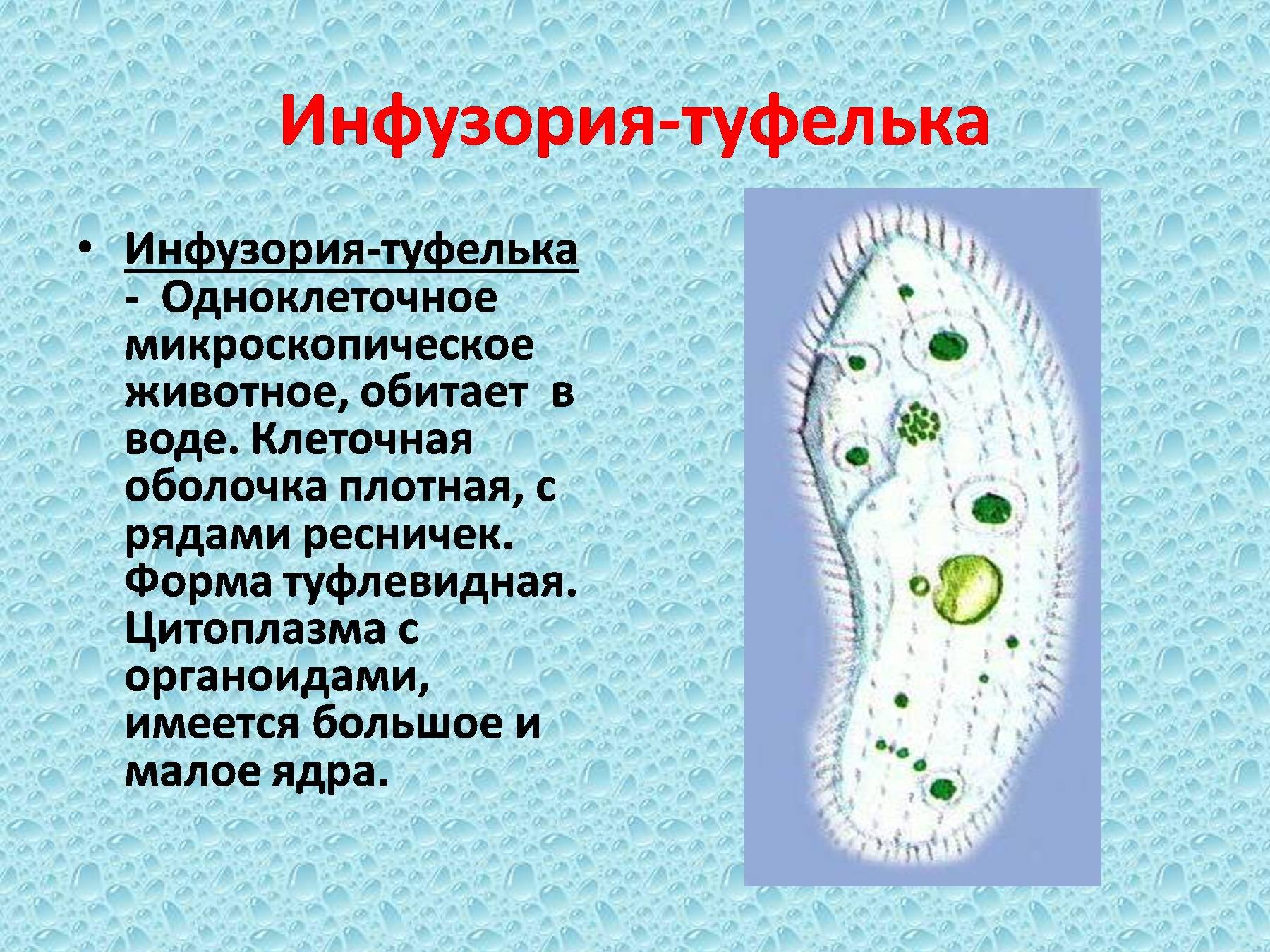 Инфузория-туфелька

• Инфузория-туфелька - Одноклеточное микроскопическое животное, обитает в воде. Клеточная оболочка плотная, с рядами ресничек. Форма туфлевидная. Цитоплазма с органоидами, имеется большое и малое ядра.